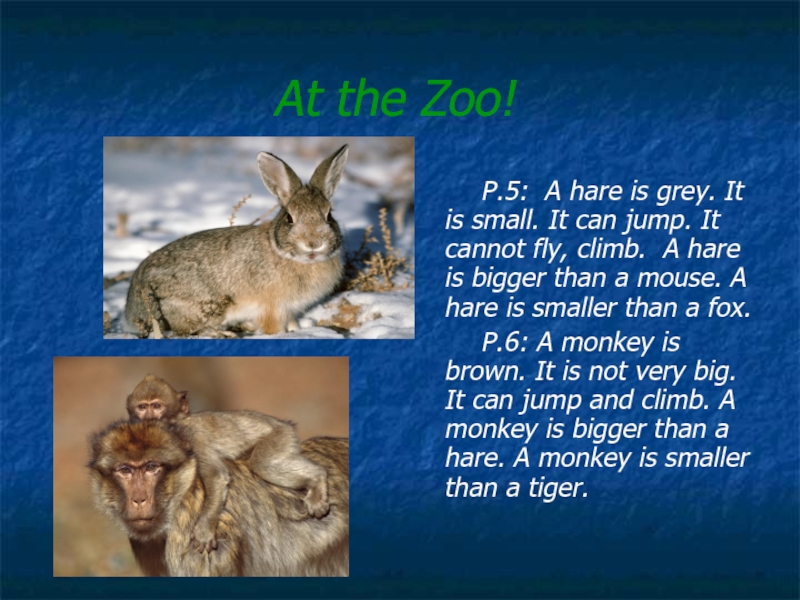 At the Zoo!

P.5: A hare is grey. It is small. It can jump. It cannot fly, climb. A hare is bigger than a mouse. A hare is smaller than a fox.

P.6: A monkey is brown. It is not very big. It can jump and climb. A monkey is bigger than a hare. A monkey is smaller than a tiger.